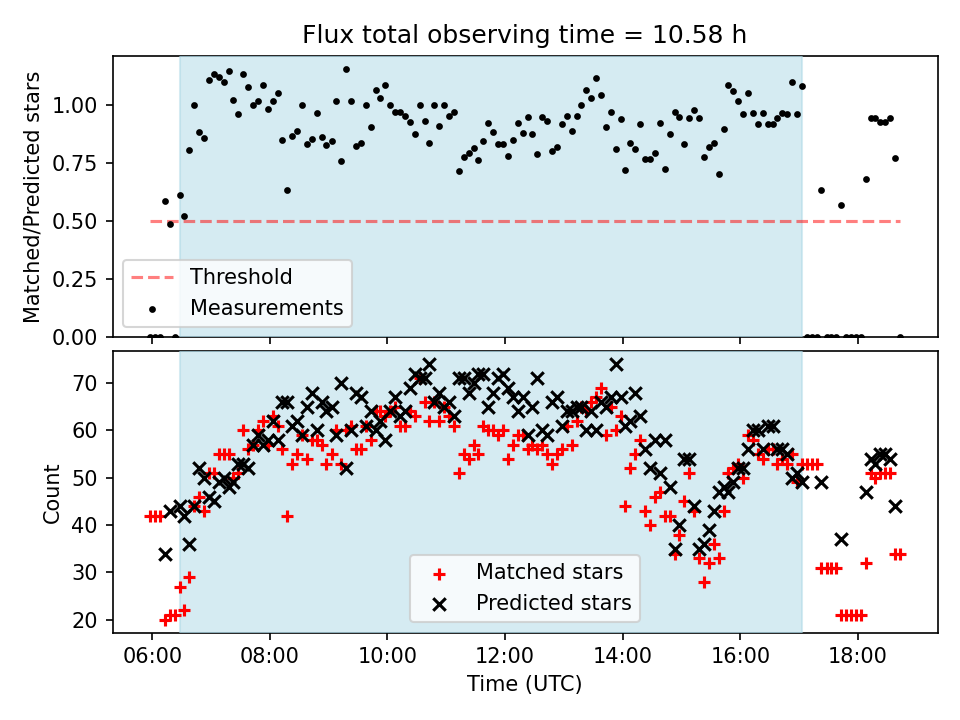 Flux total observing time = 10.58 h

Matched/Predicted stars

1.00
0.75
0.50
0.25
0.00

Threshold
Measurements

Count

70
60
50
40
30
20

Matched stars
Predicted stars

06:00
08:00
10:00
12:00
14:00
16:00
18:00

Time (UTC)